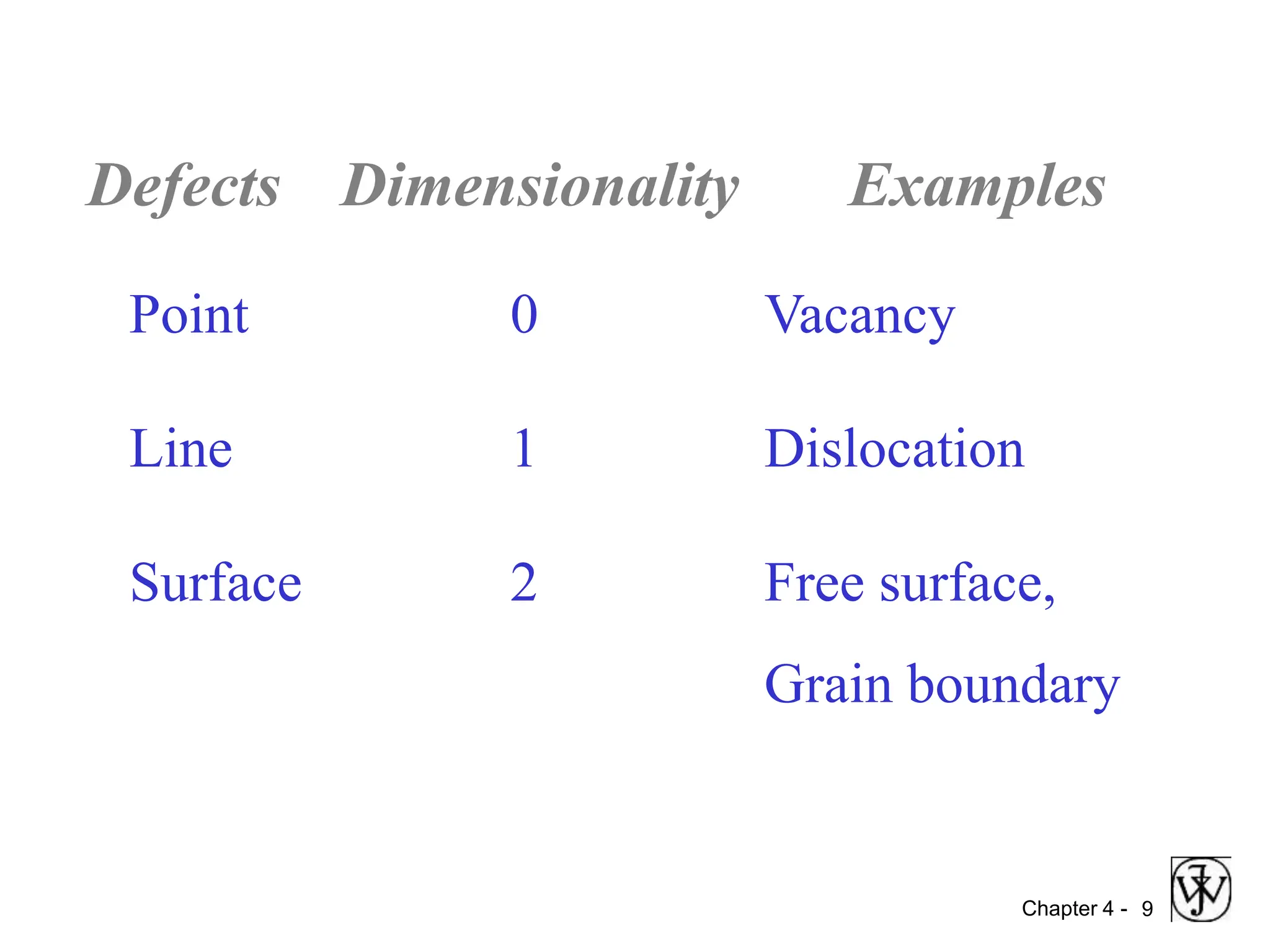 | Defects | Dimensionality | Examples |
|---|---|---|
| Point | 0 | Vacancy |
| Line | 1 | Dislocation |
| Surface | 2 | Free surface, Grain boundary |

Chapter 4 - 9